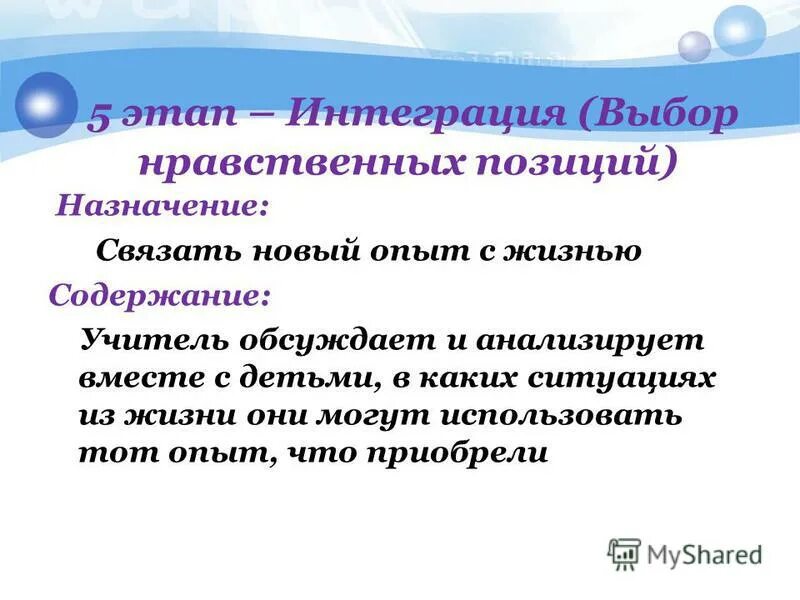 5 этап – Интеграция (Выбор нравственных позиций)

Назначение:

Связать новый опыт с жизнью

Содержание:

Учитель обсуждает и анализирует вместе с детьми, в каких ситуациях из жизни они могут использовать тот опыт, что приобрели

MyShared